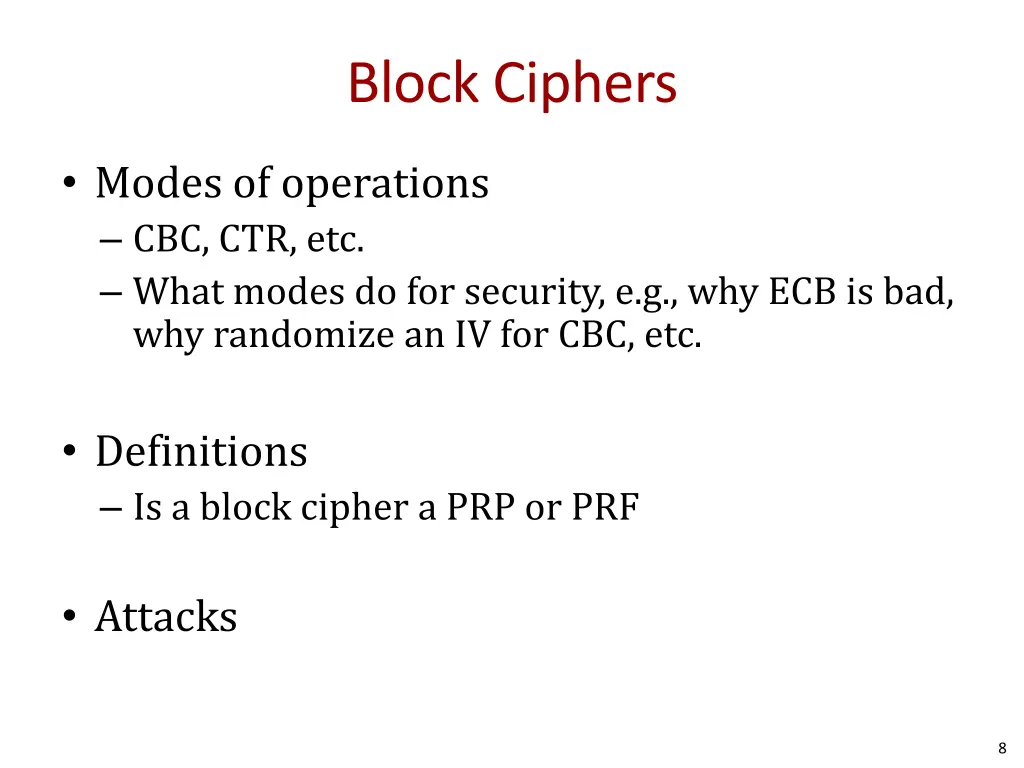 Block Ciphers

• Modes of operations
– CBC, CTR, etc.
– What modes do for security, e.g., why ECB is bad, why randomize an IV for CBC, etc.

• Definitions
– Is a block cipher a PRP or PRF

• Attacks

8